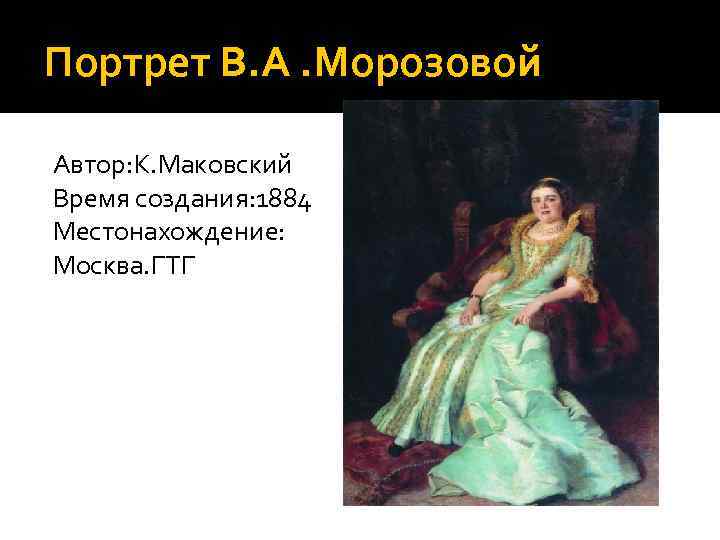 Портрет В.А .Морозовой

Автор:К.Маковский
Время создания:1884
Местонахождение:
Москва.ГТГ